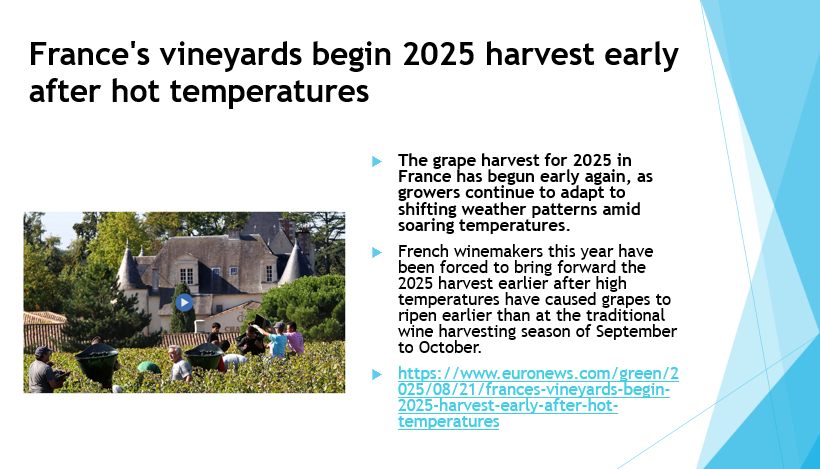 France's vineyards begin 2025 harvest early after hot temperatures

The grape harvest for 2025 in France has begun early again, as growers continue to adapt to shifting weather patterns amid soaring temperatures.

French winemakers this year have been forced to bring forward the 2025 harvest earlier after high temperatures have caused grapes to ripen earlier than at the traditional wine harvesting season of September to October.

https://www.euronews.com/green/2025/08/21/frances-vineyards-begin-2025-harvest-early-after-hot-temperatures